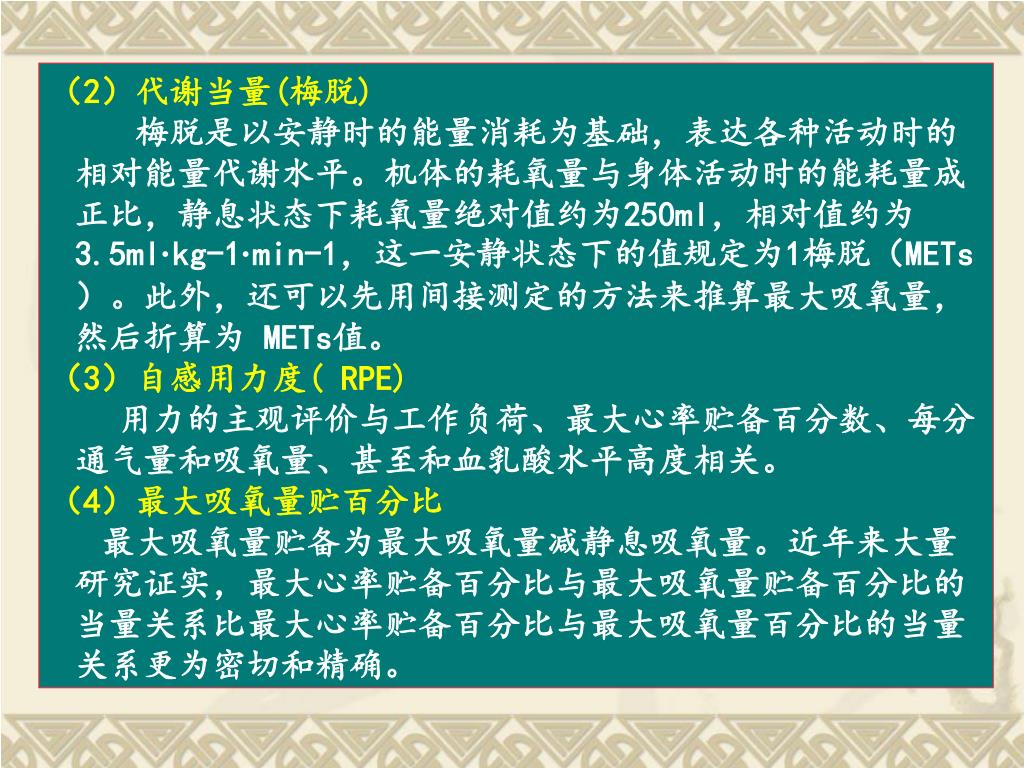 （2）代谢当量(梅脱)

梅脱是以安静时的能量消耗为基础，表达各种活动时的相对能量代谢水平。机体的耗氧量与身体活动时的能耗量成正比，静息状态下耗氧量绝对值约为250ml，相对值约为3.5ml·kg-1·min-1，这一安静状态下的值规定为1梅脱（METs）。此外，还可以先用间接测定的方法来推算最大吸氧量，然后折算为 METs值。

（3）自感用力度( RPE)

用力的主观评价与工作负荷、最大心率贮备百分数、每分通气量和吸氧量、甚至和血乳酸水平高度相关。

（4）最大吸氧量贮百分比

最大吸氧量贮备为最大吸氧量减静息吸氧量。近年来大量研究证实，最大心率贮备百分比与最大吸氧量贮备百分比的当量关系比最大心率贮备百分比与最大吸氧量百分比的当量关系更为密切和精确。